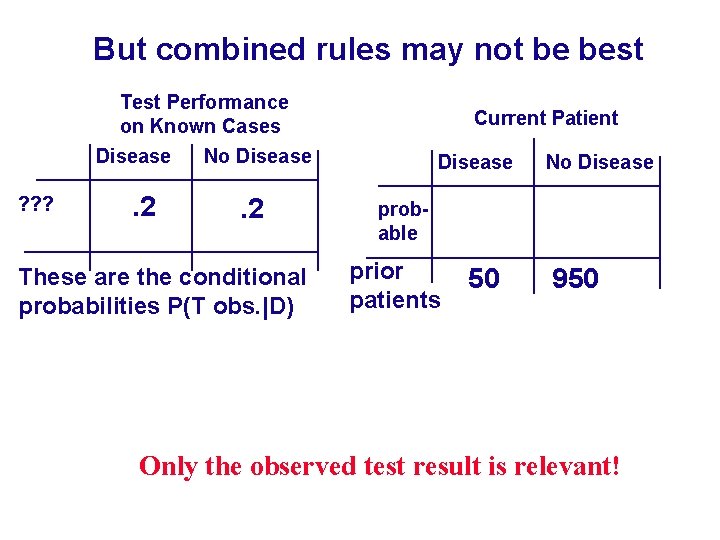 But combined rules may not be best

Test Performance on Known Cases

| | Disease | No Disease |
|---|---|---|
| ??? | .2 | .2 |

These are the conditional probabilities P(T obs.|D)

Current Patient

| | Disease | No Disease |
|---|---|---|
| probable | | |
| prior patients | 50 | 950 |

Only the observed test result is relevant!